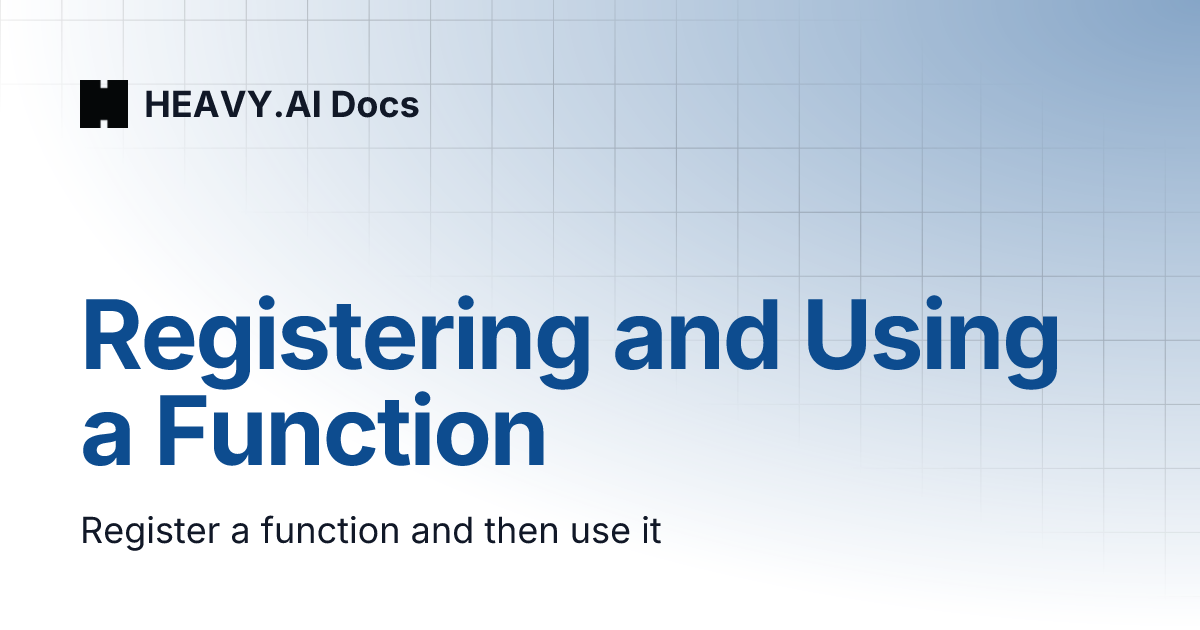 HEAVY.AI Docs

Registering and Using a Function

Register a function and then use it